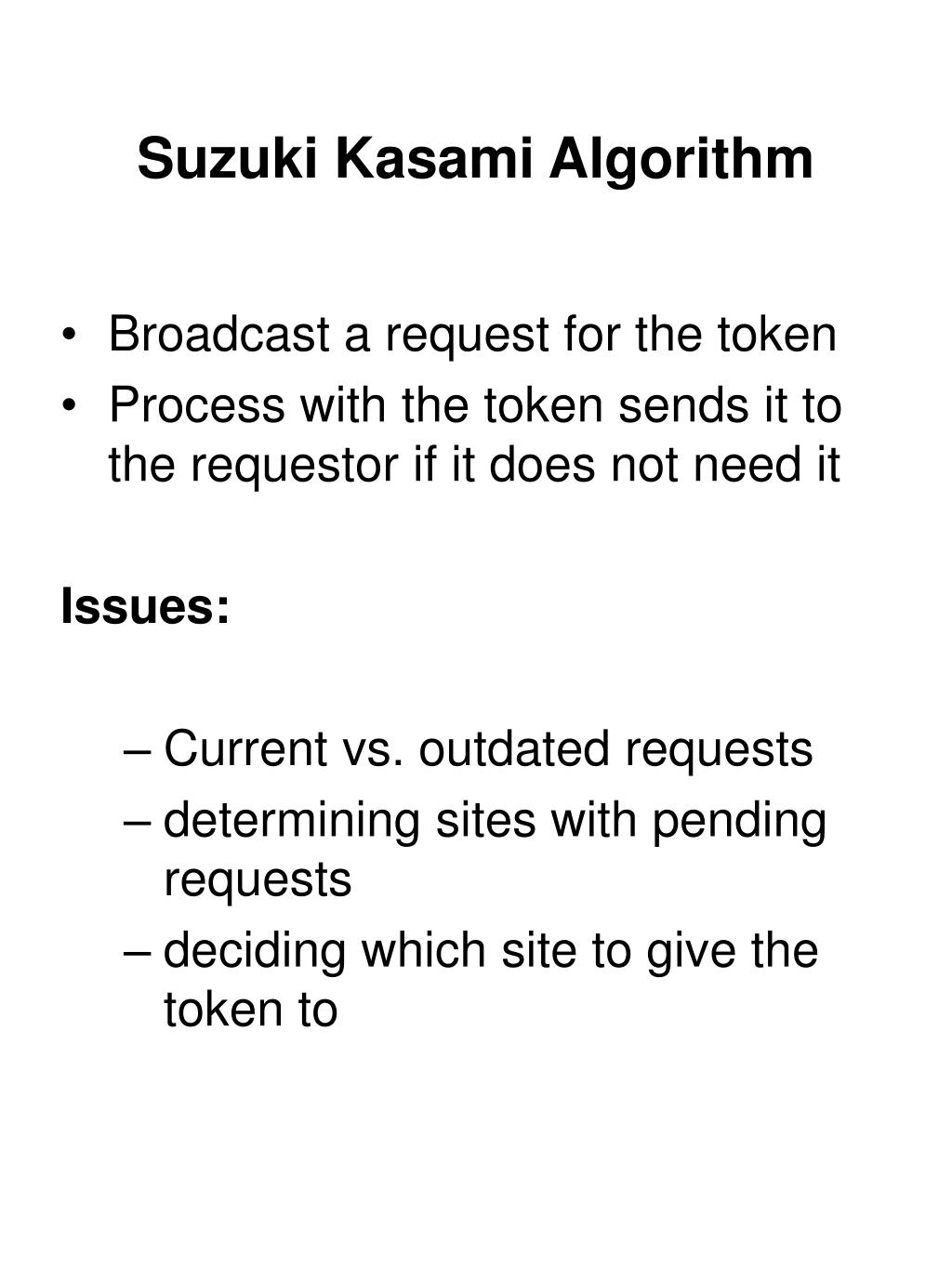 Suzuki Kasami Algorithm

• Broadcast a request for the token
• Process with the token sends it to the requestor if it does not need it

Issues:

– Current vs. outdated requests
– determining sites with pending requests
– deciding which site to give the token to